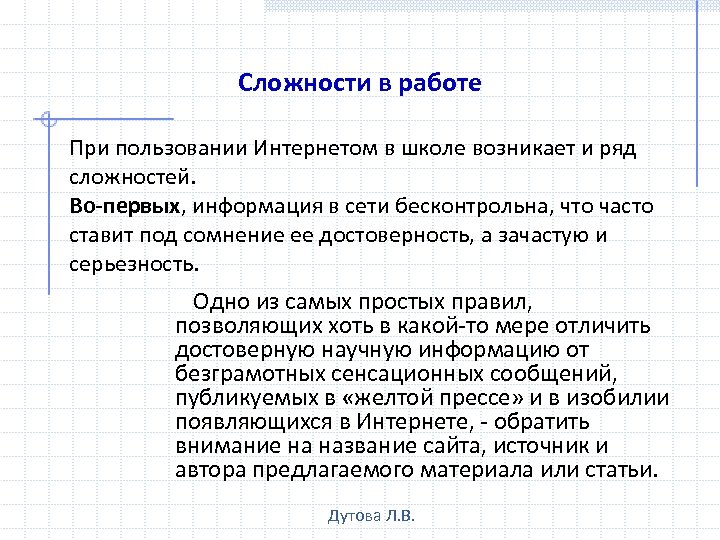 Сложности в работе

При пользовании Интернетом в школе возникает и ряд сложностей.
Во-первых, информация в сети бесконтрольна, что часто ставит под сомнение ее достоверность, а зачастую и серьезность.

Одно из самых простых правил, позволяющих хоть в какой-то мере отличить достоверную научную информацию от безграмотных сенсационных сообщений, публикуемых в «желтой прессе» и в изобилии появляющихся в Интернете, - обратить внимание на название сайта, источник и автора предлагаемого материала или статьи.

Дутова Л.В.